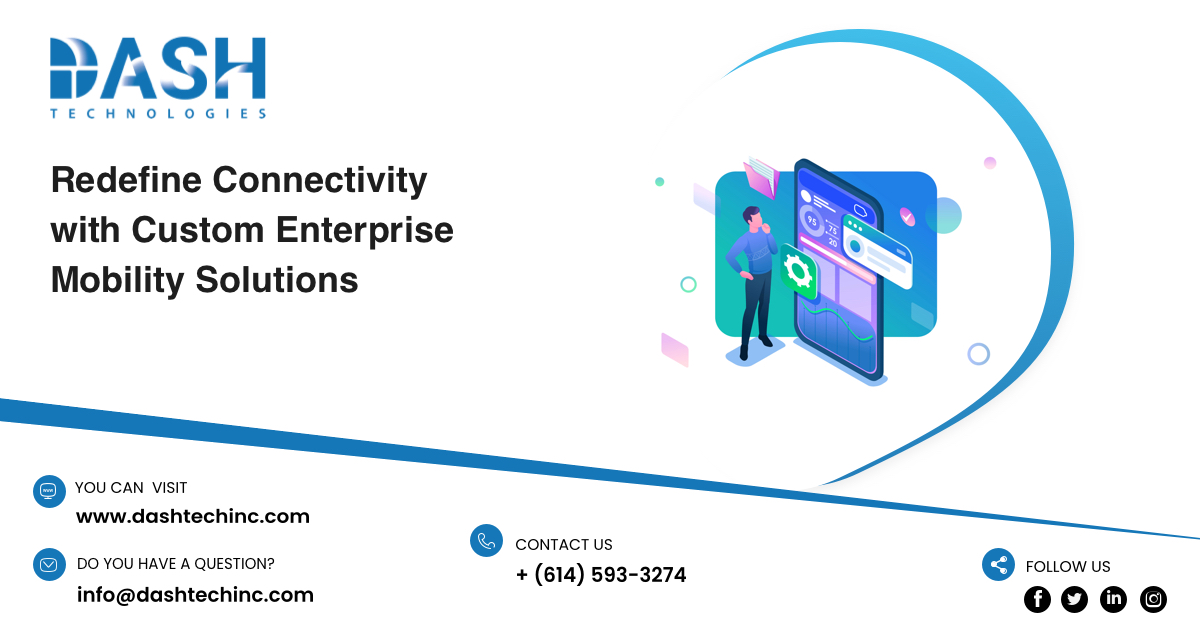 DASH
TECHNOLOGIES

Redefine Connectivity with Custom Enterprise Mobility Solutions

95
75
20

YOU CAN VISIT
www.dashtechinc.com

DO YOU HAVE A QUESTION?
info@dashtechinc.com

CONTACT US
+ (614) 593-3274

FOLLOW US